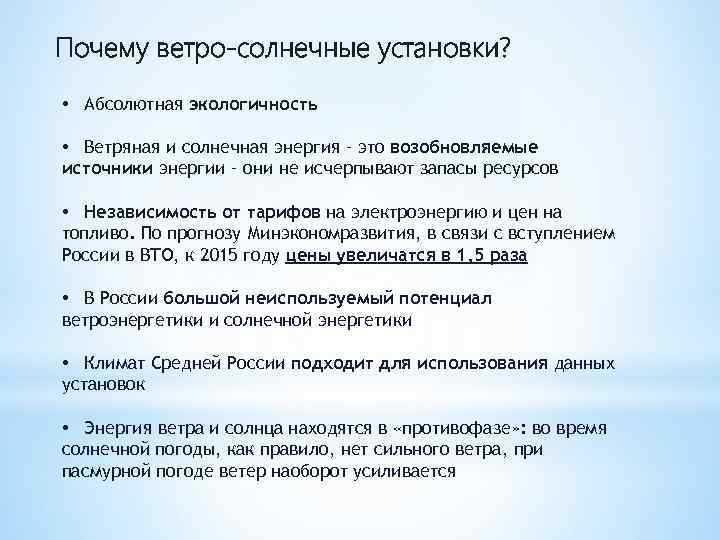 Почему ветро-солнечные установки?

• Абсолютная экологичность

• Ветряная и солнечная энергия - это возобновляемые источники энергии - они не исчерпывают запасы ресурсов

• Независимость от тарифов на электроэнергию и цен на топливо. По прогнозу Минэкономразвития, в связи с вступлением России в ВТО, к 2015 году цены увеличатся в 1,5 раза

• В России большой неиспользуемый потенциал ветроэнергетики и солнечной энергетики

• Климат Средней России подходит для использования данных установок

• Энергия ветра и солнца находятся в «противофазе»: во время солнечной погоды, как правило, нет сильного ветра, при пасмурной погоде ветер наоборот усиливается